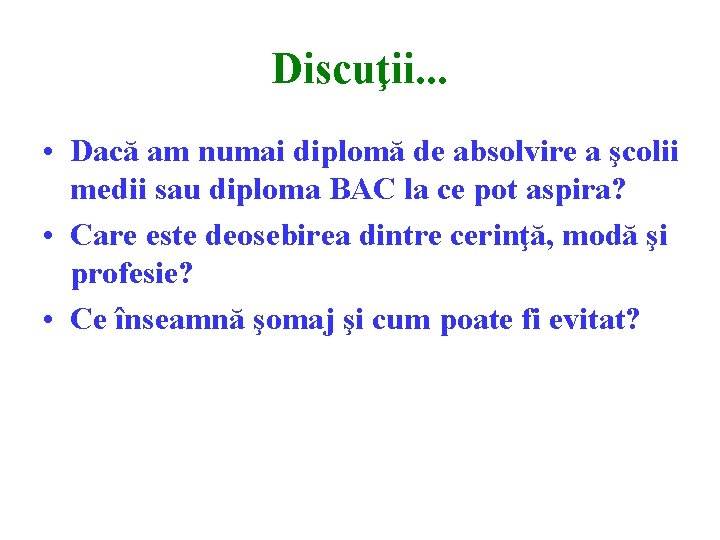 Discuţii...

• Dacă am numai diplomă de absolvire a şcolii medii sau diploma BAC la ce pot aspira?
• Care este deosebirea dintre cerinţă, modă şi profesie?
• Ce înseamnă şomaj şi cum poate fi evitat?